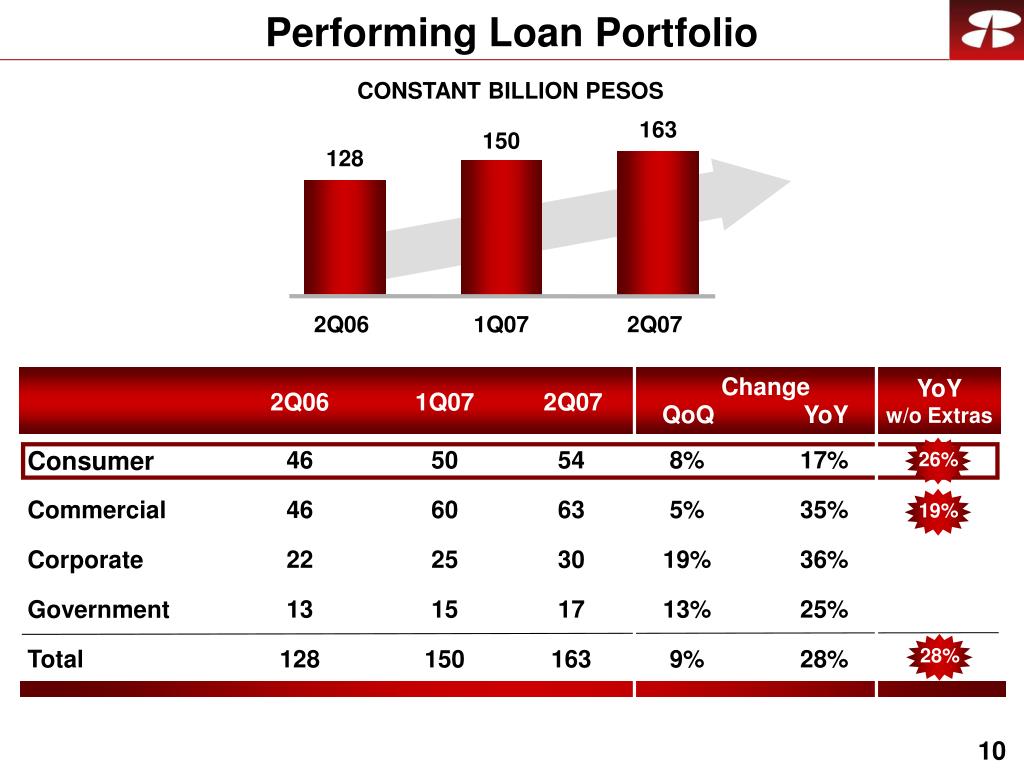 Performing Loan Portfolio

CONSTANT BILLION PESOS

128
150
163

2Q06
1Q07
2Q07

| | 2Q06 | 1Q07 | 2Q07 | Change QoQ | Change YoY | YoY w/o Extras |
|---|---|---|---|---|---|---|
| Consumer | 46 | 50 | 54 | 8% | 17% | 26% |
| Commercial | 46 | 60 | 63 | 5% | 35% | 19% |
| Corporate | 22 | 25 | 30 | 19% | 36% | |
| Government | 13 | 15 | 17 | 13% | 25% | |
| Total | 128 | 150 | 163 | 9% | 28% | 28% |

10